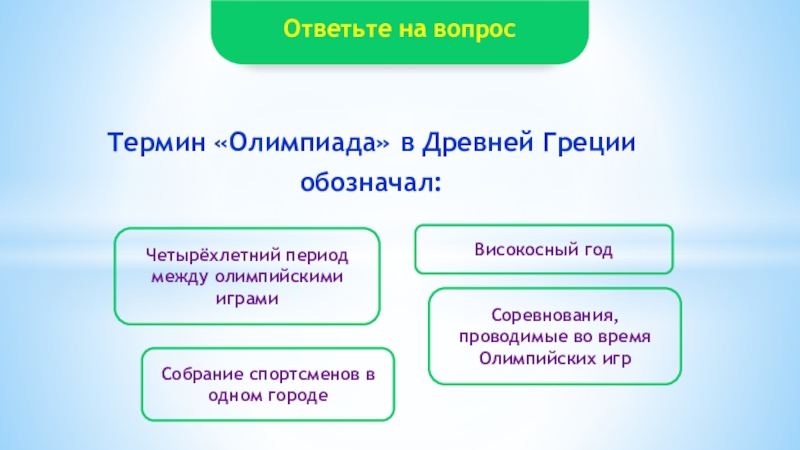 Ответьте на вопрос

Термин «Олимпиада» в Древней Греции обозначал:

Четырёхлетний период между олимпийскими играми

Собрание спортсменов в одном городе

Високосный год

Соревнования, проводимые во время Олимпийских игр